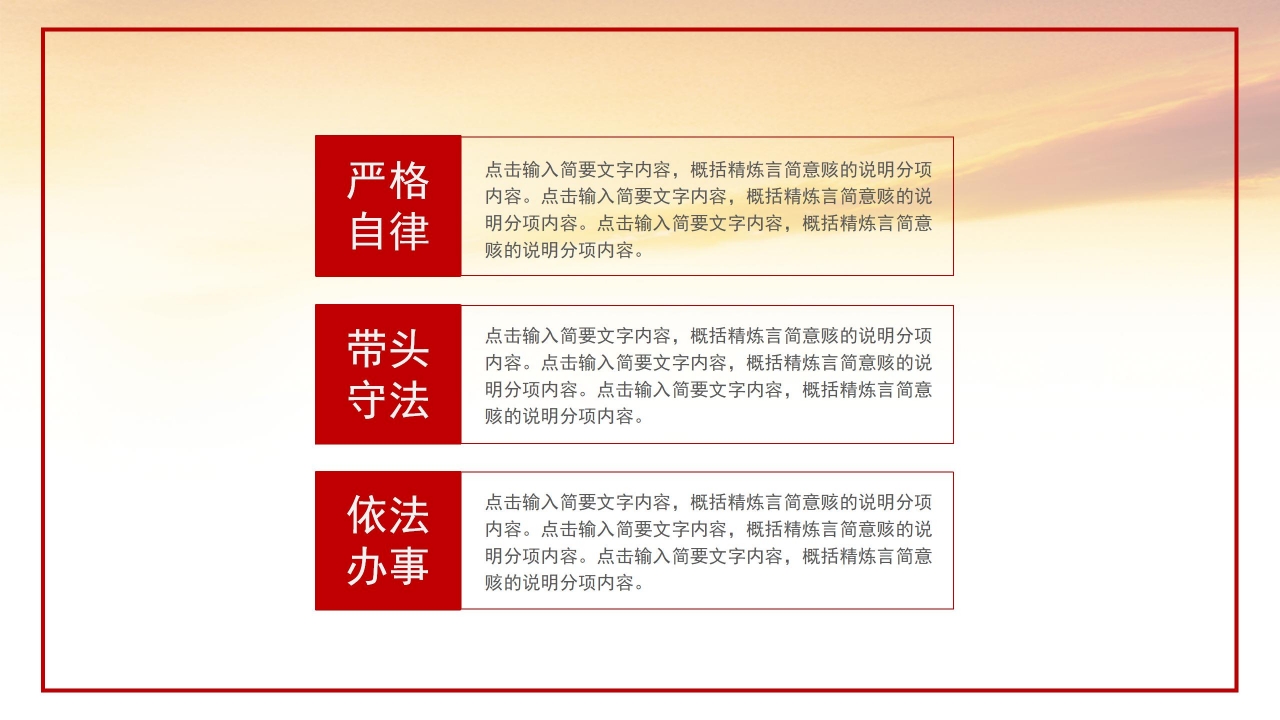 严格自律

点击输入简要文字内容，概括精炼言简意赅的说明分项内容。点击输入简要文字内容，概括精炼言简意赅的说明分项内容。点击输入简要文字内容，概括精炼言简意赅的说明分项内容。

带头守法

点击输入简要文字内容，概括精炼言简意赅的说明分项内容。点击输入简要文字内容，概括精炼言简意赅的说明分项内容。点击输入简要文字内容，概括精炼言简意赅的说明分项内容。

依法办事

点击输入简要文字内容，概括精炼言简意赅的说明分项内容。点击输入简要文字内容，概括精炼言简意赅的说明分项内容。点击输入简要文字内容，概括精炼言简意赅的说明分项内容。